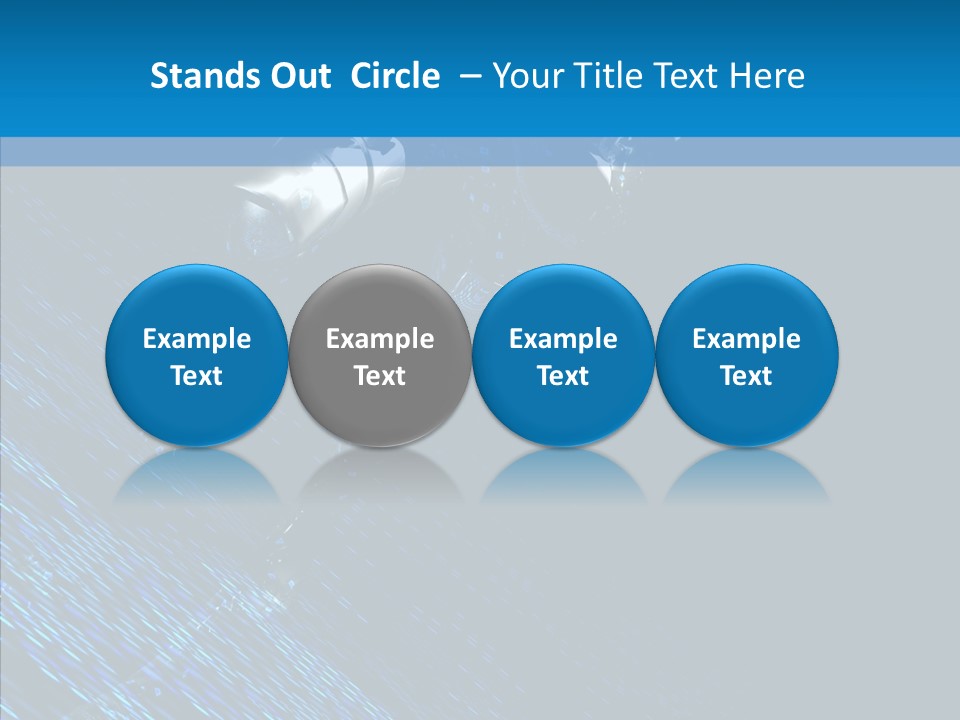 Stands Out Circle – Your Title Text Here

Example Text

Example Text

Example Text

Example Text